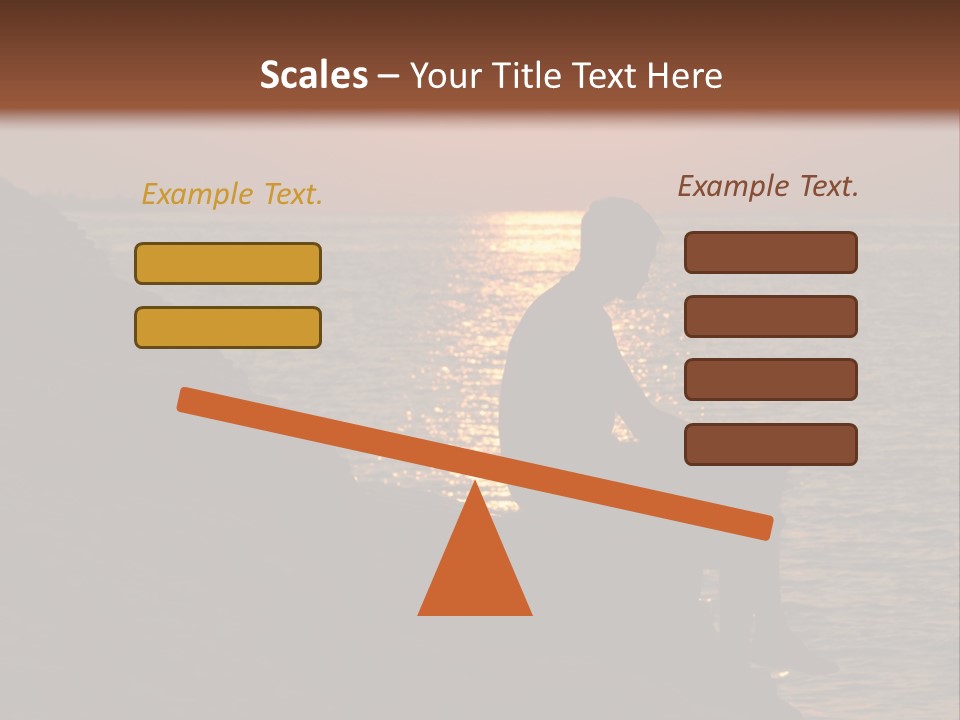 Scales – Your Title Text Here

Example Text.

Example Text.